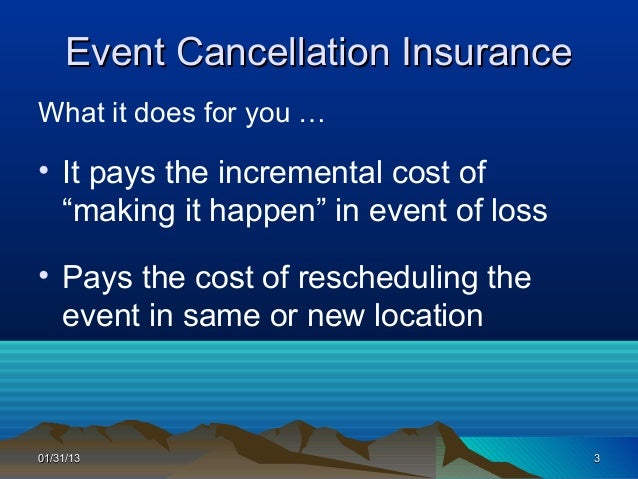 Event Cancellation Insurance

What it does for you …

• It pays the incremental cost of “making it happen” in event of loss

• Pays the cost of rescheduling the event in same or new location

01/31/13

3